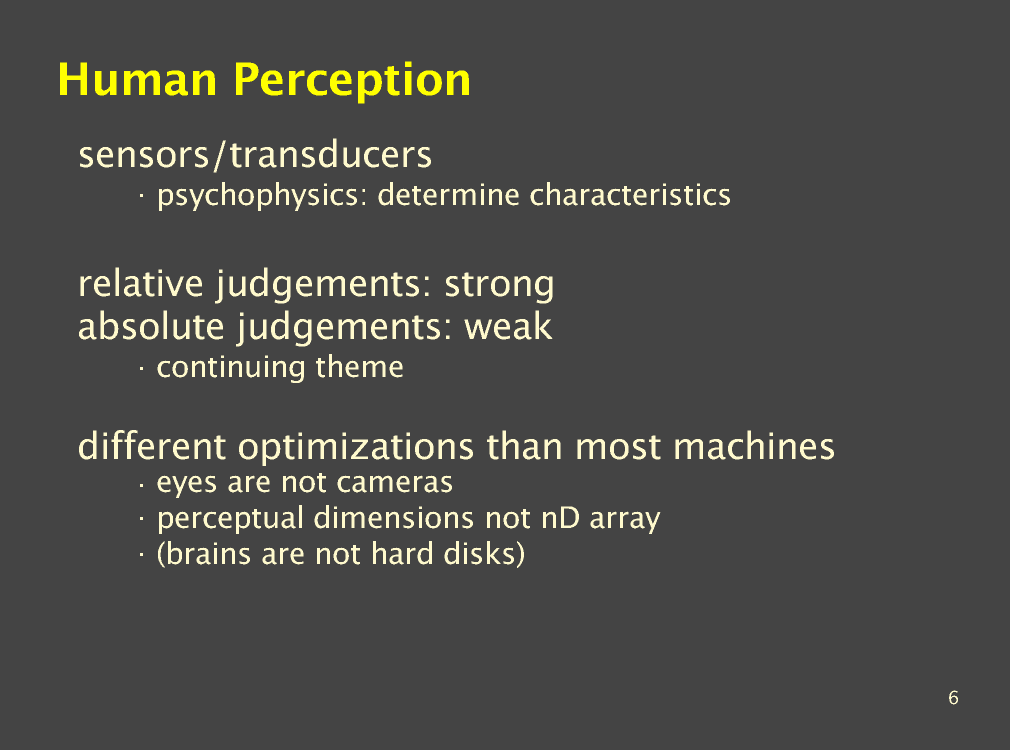 Human Perception

sensors/transducers
· psychophysics: determine characteristics

relative judgements: strong
absolute judgements: weak
· continuing theme

different optimizations than most machines
· eyes are not cameras
· perceptual dimensions not nD array
· (brains are not hard disks)

6